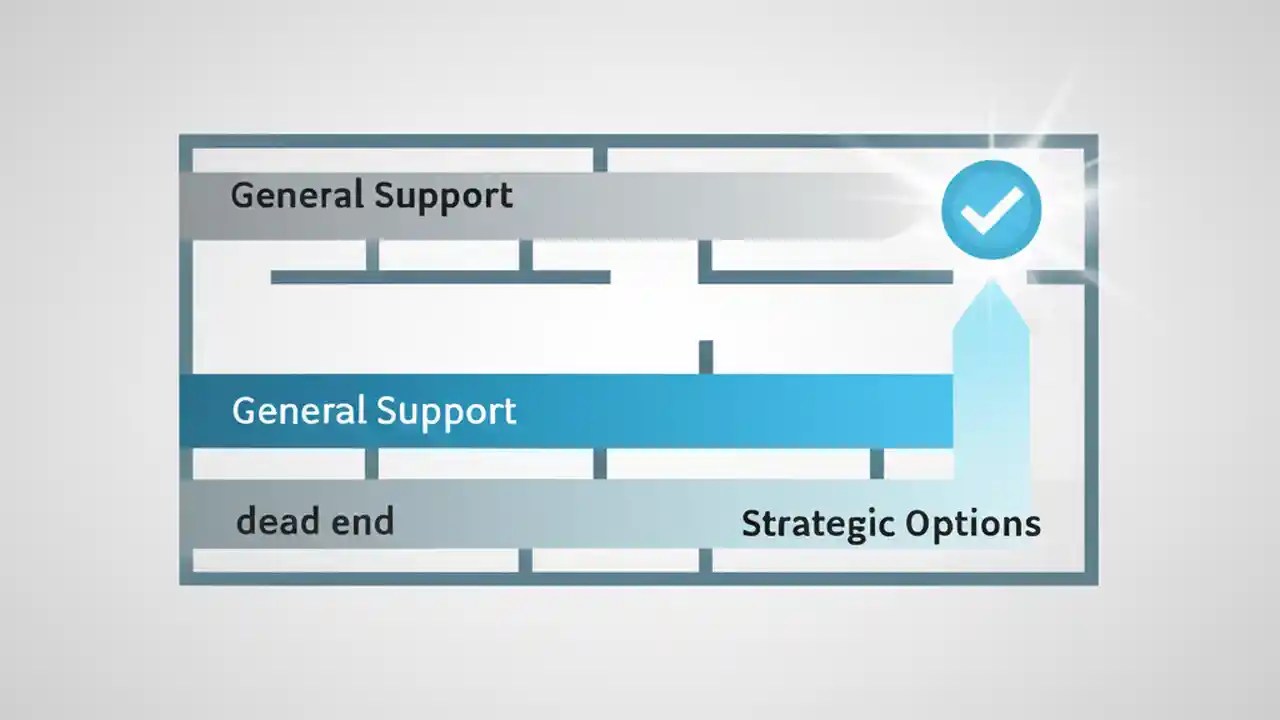 General Support

General Support

dead end

Strategic Options